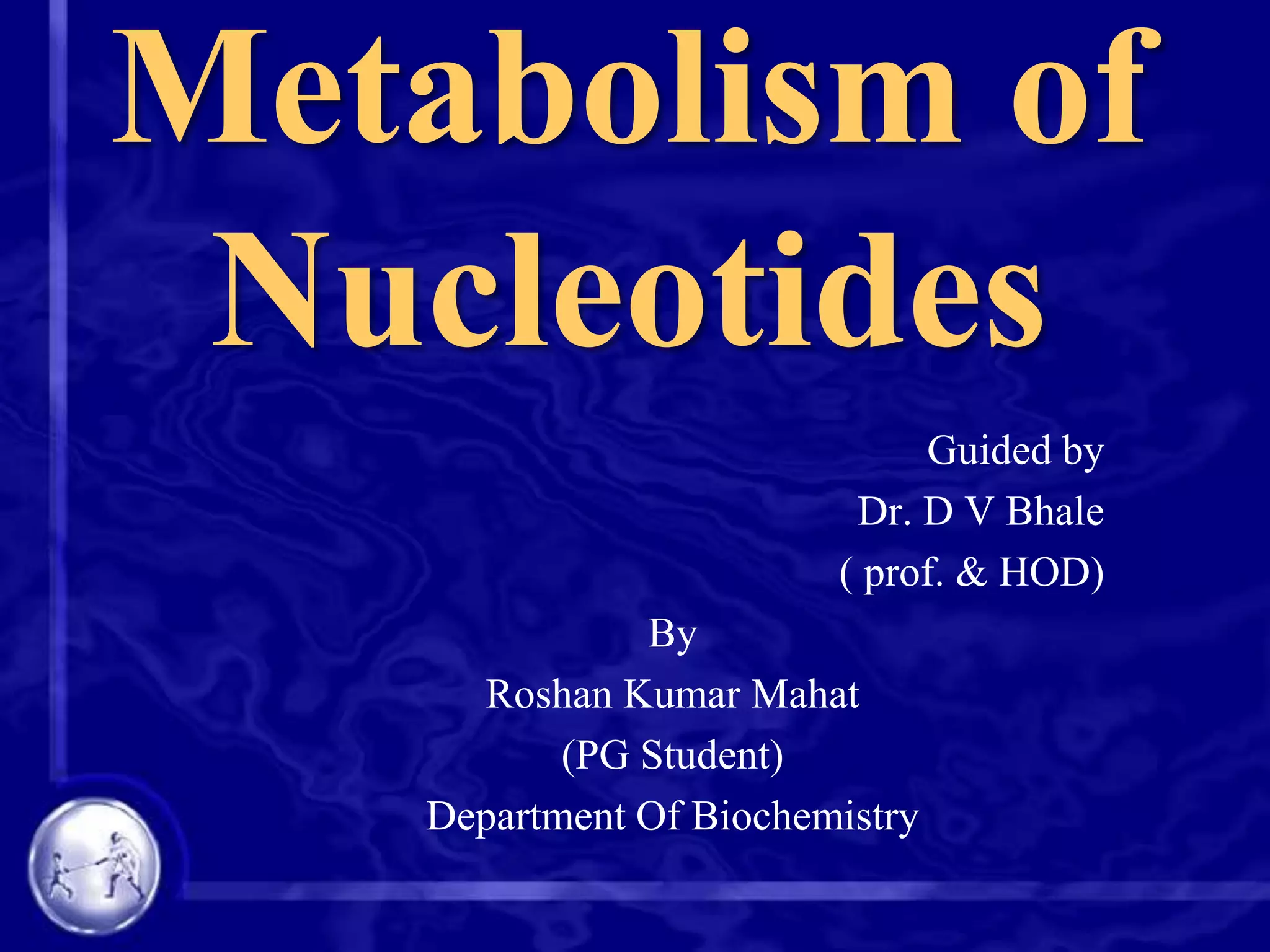 Metabolism of Nucleotides

Guided by
Dr. D V Bhale
( prof. & HOD)

By
Roshan Kumar Mahat
(PG Student)
Department Of Biochemistry